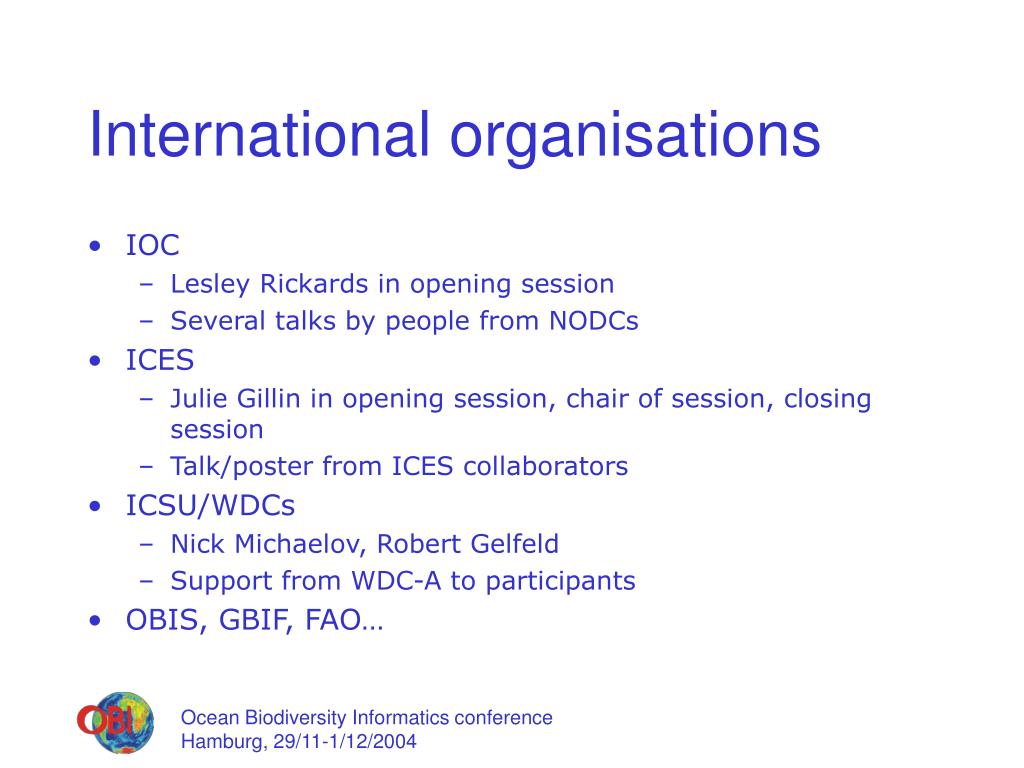 International organisations

• IOC
  – Lesley Rickards in opening session
  – Several talks by people from NODCs
• ICES
  – Julie Gillin in opening session, chair of session, closing session
  – Talk/poster from ICES collaborators
• ICSU/WDCs
  – Nick Michaelov, Robert Gelfeld
  – Support from WDC-A to participants
• OBIS, GBIF, FAO…

OBI

Ocean Biodiversity Informatics conference
Hamburg, 29/11-1/12/2004